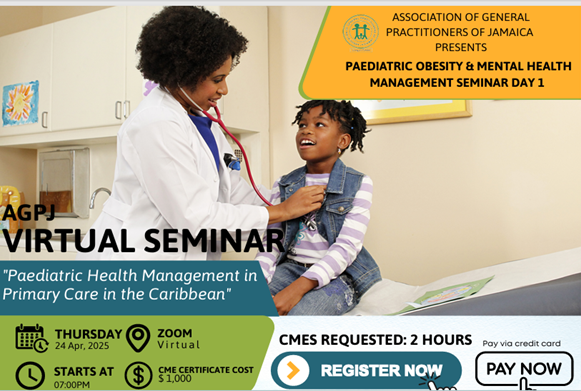 ASSOCIATION OF GENERAL PRACTITIONERS OF JAMAICA PRESENTS

PAEDIATRIC OBESITY & MENTAL HEALTH MANAGEMENT SEMINAR DAY 1

AGPJ
VIRTUAL SEMINAR

"Paediatric Health Management in Primary Care in the Caribbean"

THURSDAY
24 Apr, 2025

ZOOM
Virtual

STARTS AT
07:00PM

CME CERTIFICATE COST
$ 1,000

CMES REQUESTED: 2 HOURS

REGISTER NOW

Pay via credit card

PAY NOW